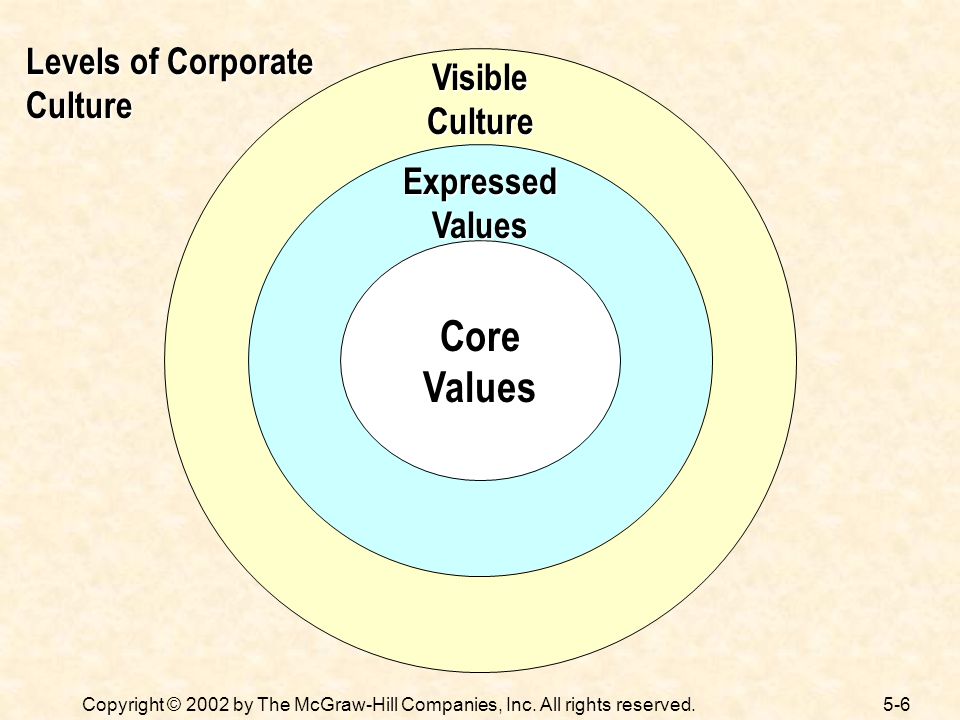 Levels of Corporate Culture

Visible Culture

Expressed Values

Core Values

Copyright © 2002 by The McGraw-Hill Companies, Inc. All rights reserved.

5-6